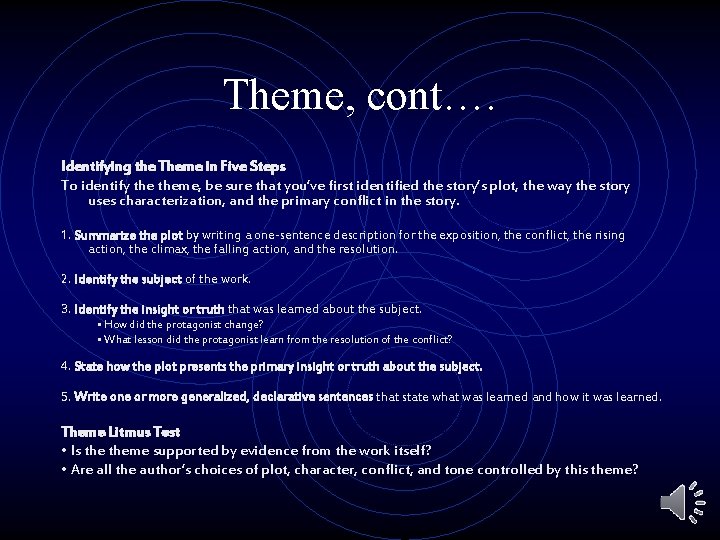 Theme, cont….

Identifying the Theme in Five Steps

To identify the theme, be sure that you've first identified the story's plot, the way the story uses characterization, and the primary conflict in the story.

1. Summarize the plot by writing a one-sentence description for the exposition, the conflict, the rising action, the climax, the falling action, and the resolution.

2. Identify the subject of the work.

3. Identify the insight or truth that was learned about the subject.
▪ How did the protagonist change?
▪ What lesson did the protagonist learn from the resolution of the conflict?

4. State how the plot presents the primary insight or truth about the subject.

5. Write one or more generalized, declarative sentences that state what was learned and how it was learned.

Theme Litmus Test
• Is the theme supported by evidence from the work itself?
• Are all the author's choices of plot, character, conflict, and tone controlled by this theme?